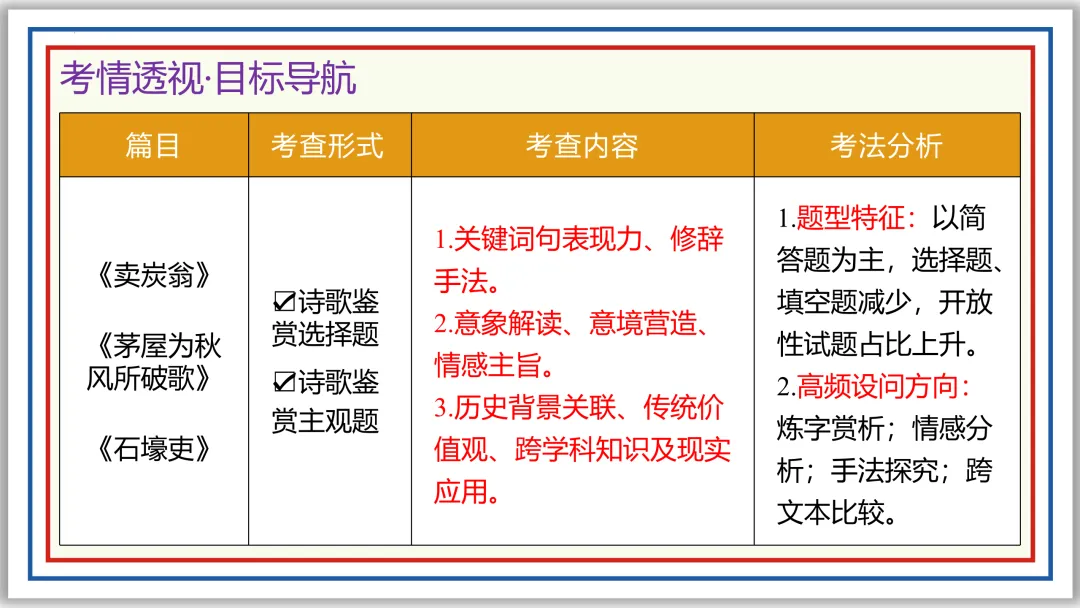 考情透视·目标导航

| 篇目 | 考查形式 | 考查内容 | 考法分析 |
|---|---|---|---|
| 《卖炭翁》 《茅屋为秋风所破歌》 《石壕吏》 | ☑诗歌鉴赏选择题 ☑诗歌鉴赏主观题 | 1.关键词句表现力、修辞手法。 2.意象解读、意境营造、情感主旨。 3.历史背景关联、传统价值观、跨学科知识及现实应用。 | 1.题型特征：以简答题为主，选择题、填空题减少，开放性试题占比上升。 2.高频设问方向：炼字赏析；情感分析；手法探究；跨文本比较。 |